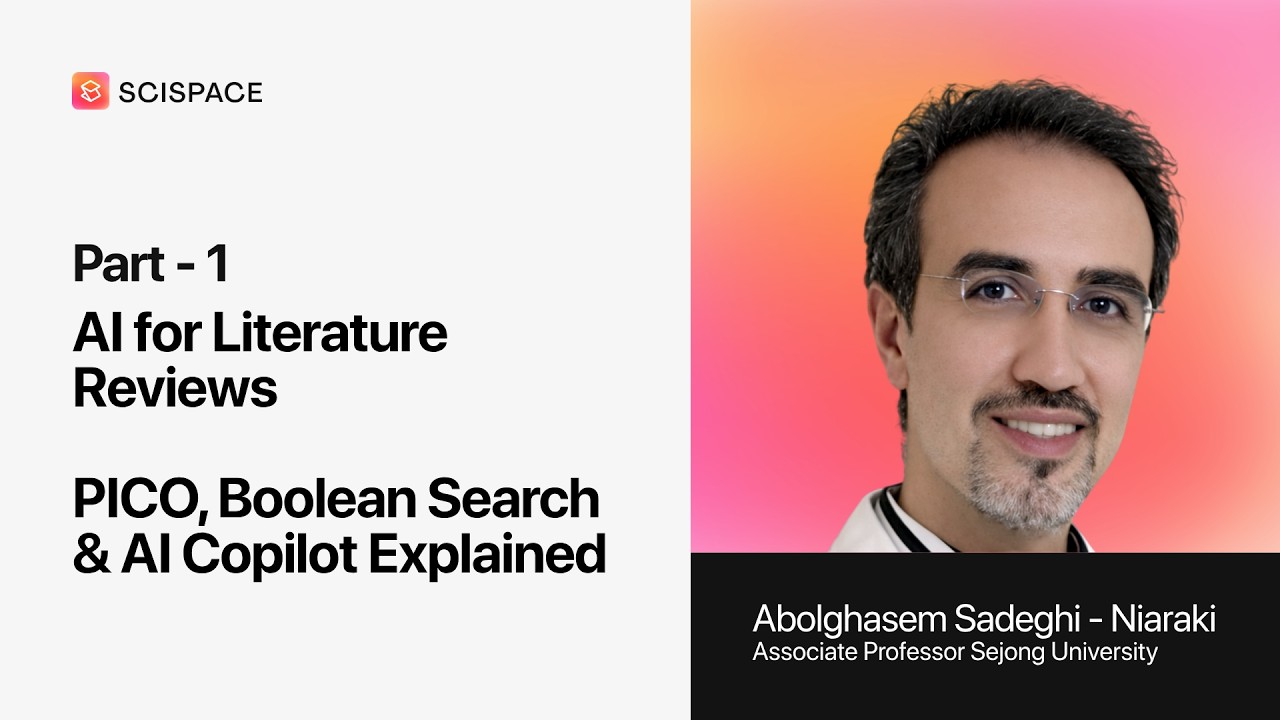 SCISPACE

Part - 1

AI for Literature Reviews

PICO, Boolean Search & AI Copilot Explained

Abolghasem Sadeghi - Niaraki
Associate Professor Sejong University